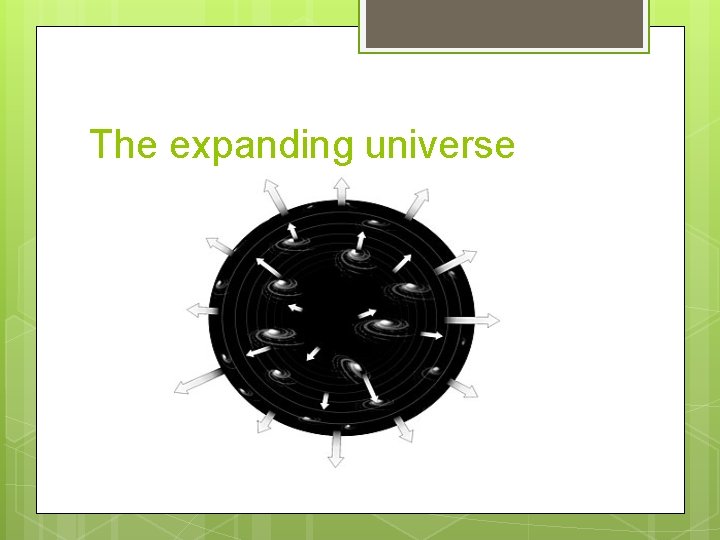 The expanding universe